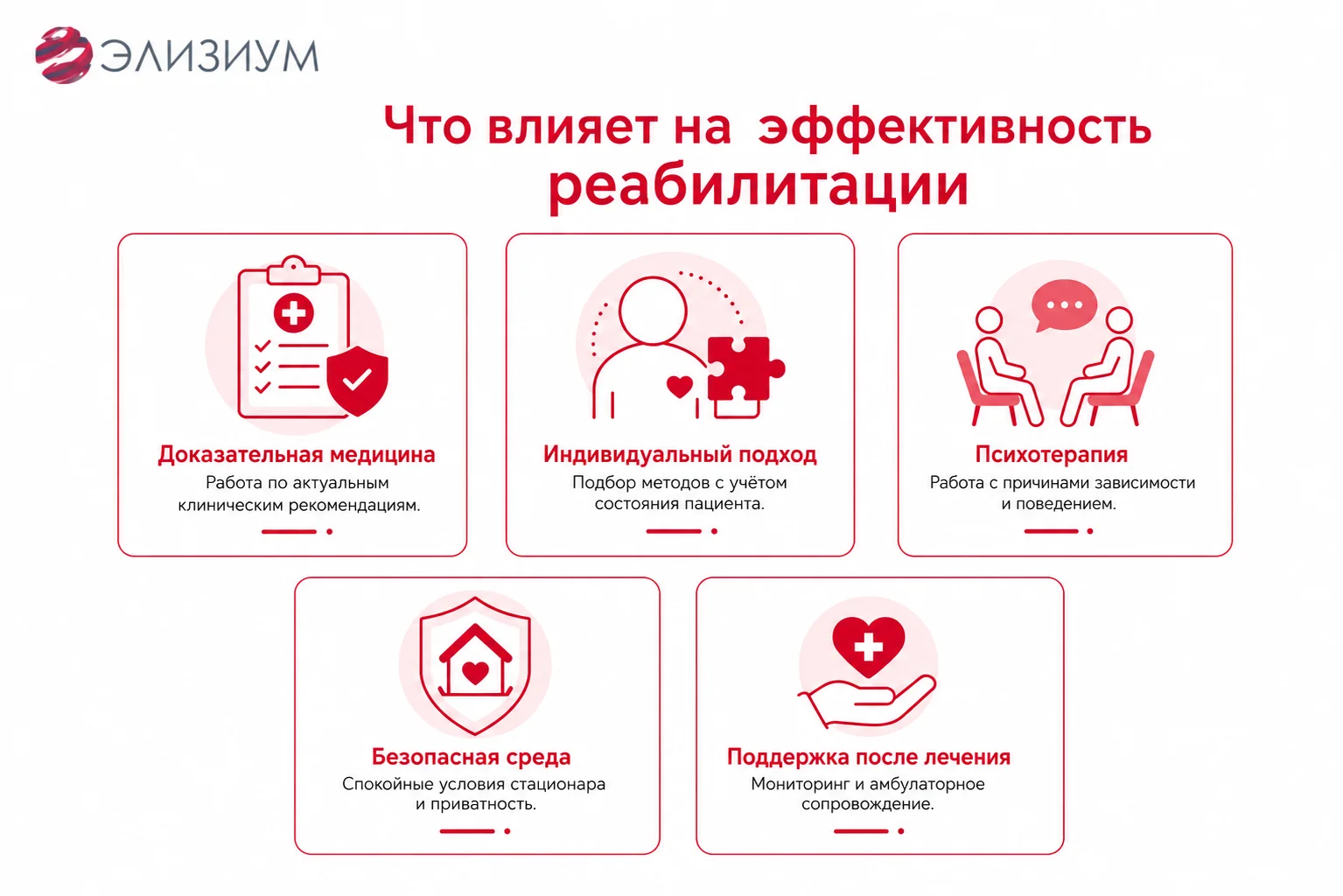 ЭЛИЗИУМ

Что влияет на эффективность реабилитации

Доказательная медицина
Работа по актуальным клиническим рекомендациям.

Индивидуальный подход
Подбор методов с учётом состояния пациента.

Психотерапия
Работа с причинами зависимости и поведением.

Безопасная среда
Спокойные условия стационара и приватность.

Поддержка после лечения
Мониторинг и амбулаторное сопровождение.